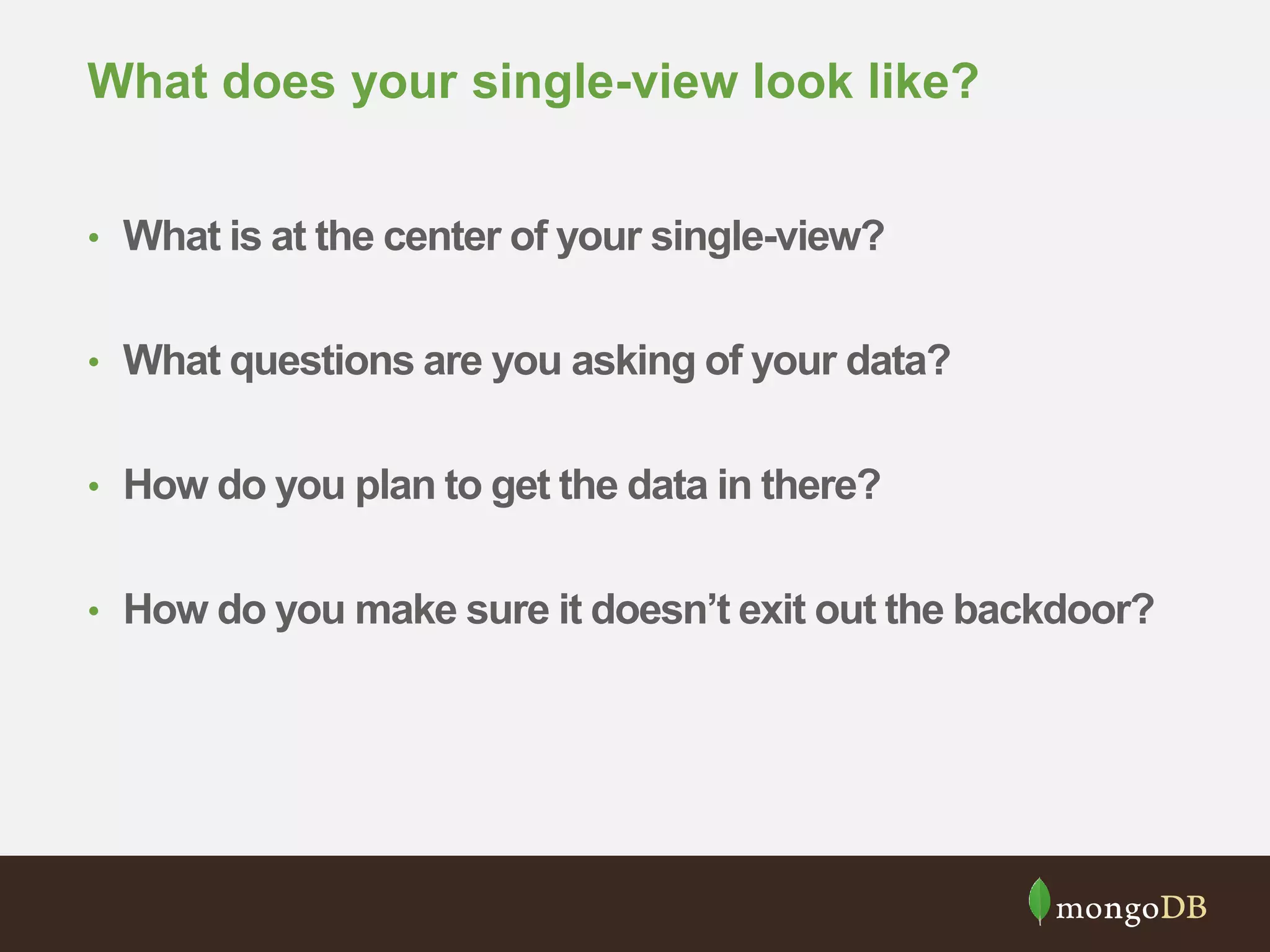 What does your single-view look like?

• What is at the center of your single-view?

• What questions are you asking of your data?

• How do you plan to get the data in there?

• How do you make sure it doesn’t exit out the backdoor?

mongoDB